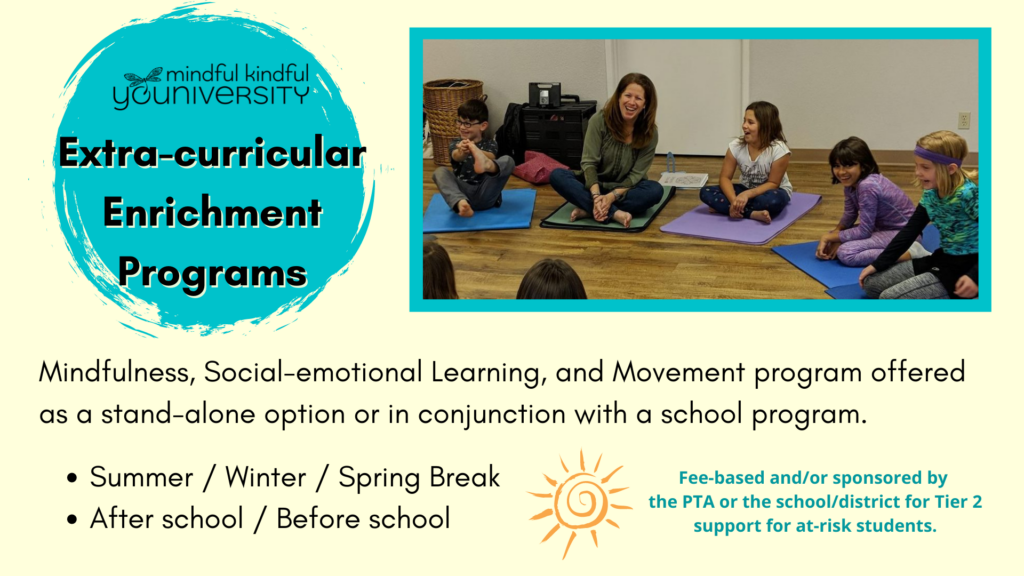 mindful kindful
YOUNIVERSITY

Extra-curricular Enrichment Programs

Mindfulness, Social-emotional Learning, and Movement program offered as a stand-alone option or in conjunction with a school program.

• Summer / Winter / Spring Break
• After school / Before school

Fee-based and/or sponsored by the PTA or the school/district for Tier 2 support for at-risk students.